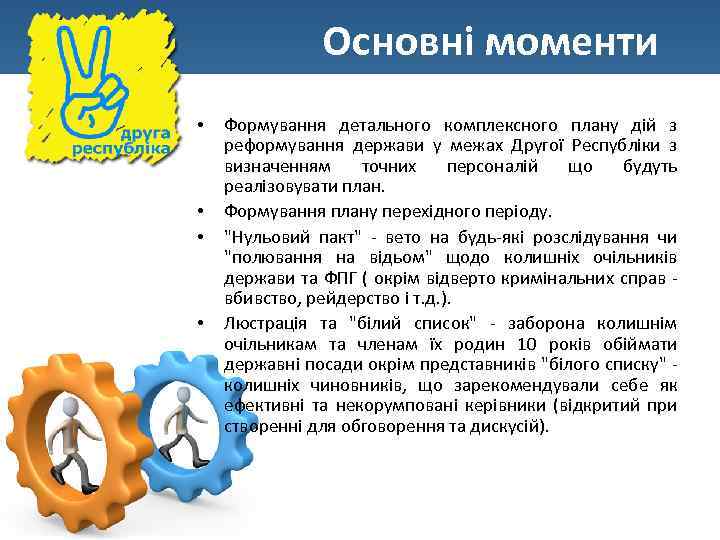 друга республіка

Основні моменти

• Формування детального комплексного плану дій з реформування держави у межах Другої Республіки з визначенням точних персоналій що будуть реалізовувати план.

• Формування плану перехідного періоду.

• "Нульовий пакт" - вето на будь-які розслідування чи "полювання на відьом" щодо колишніх очільників держави та ФПГ ( окрім відверто кримінальних справ - вбивство, рейдерство і т.д.).

• Люстрація та "білий список" - заборона колишнім очільникам та членам їх родин 10 років обіймати державні посади окрім представників "білого списку" - колишніх чиновників, що зарекомендували себе як ефективні та некорумповані керівники (відкритий при створенні для обговорення та дискусій).